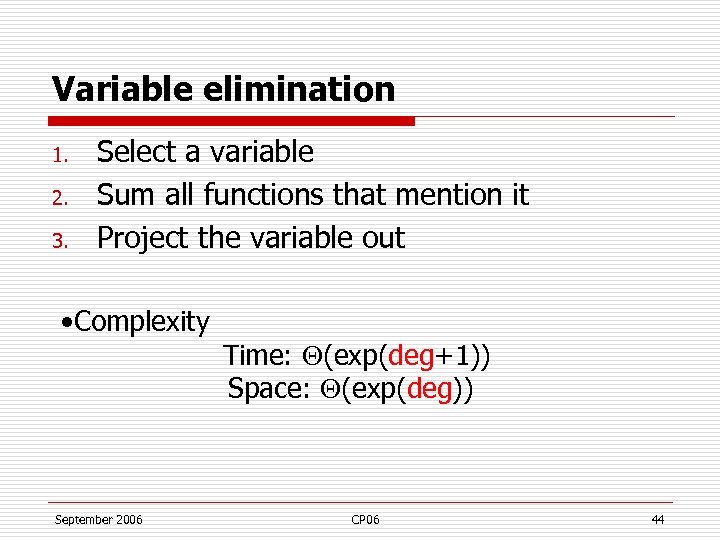 Variable elimination

1. Select a variable
2. Sum all functions that mention it
3. Project the variable out

•Complexity

Time: $\Theta(\exp(deg+1))$
Space: $\Theta(\exp(deg))$

September 2006

CP06

44